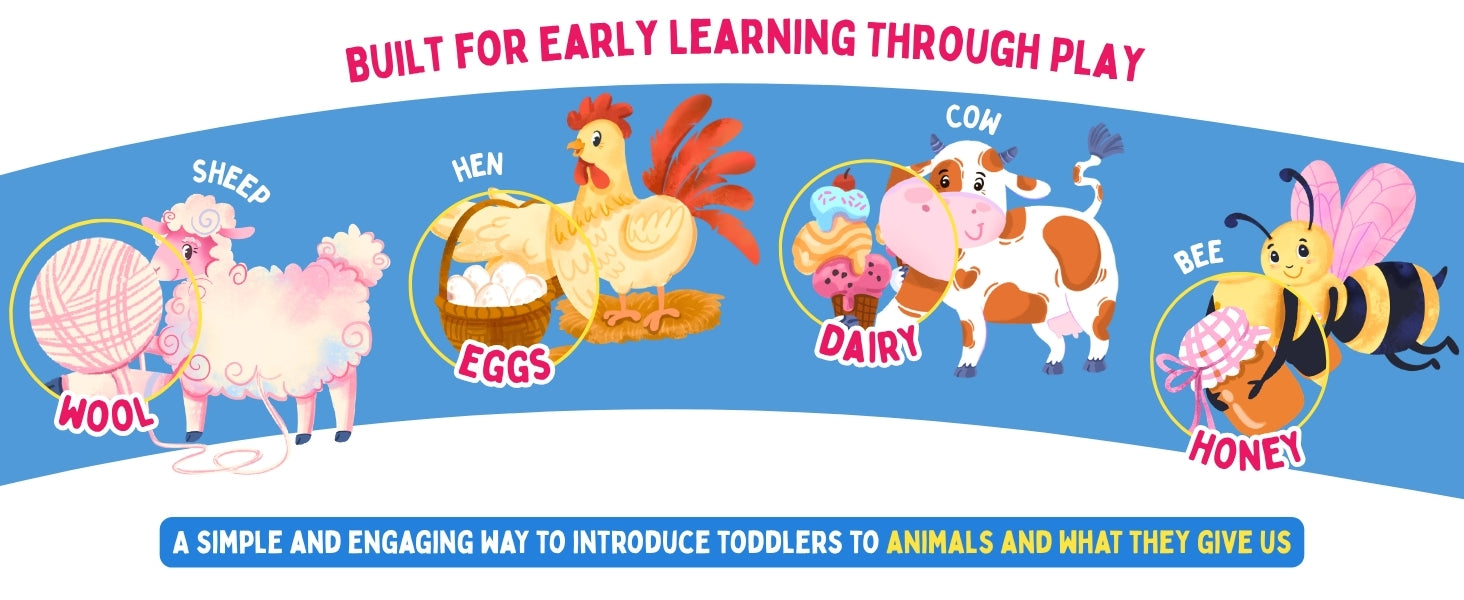 BUILT FOR EARLY LEARNING THROUGH PLAY

SHEEP
WOOL

HEN
EGGS

COW
DAIRY

BEE
HONEY

A SIMPLE AND ENGAGING WAY TO INTRODUCE TODDLERS TO ANIMALS AND WHAT THEY GIVE US